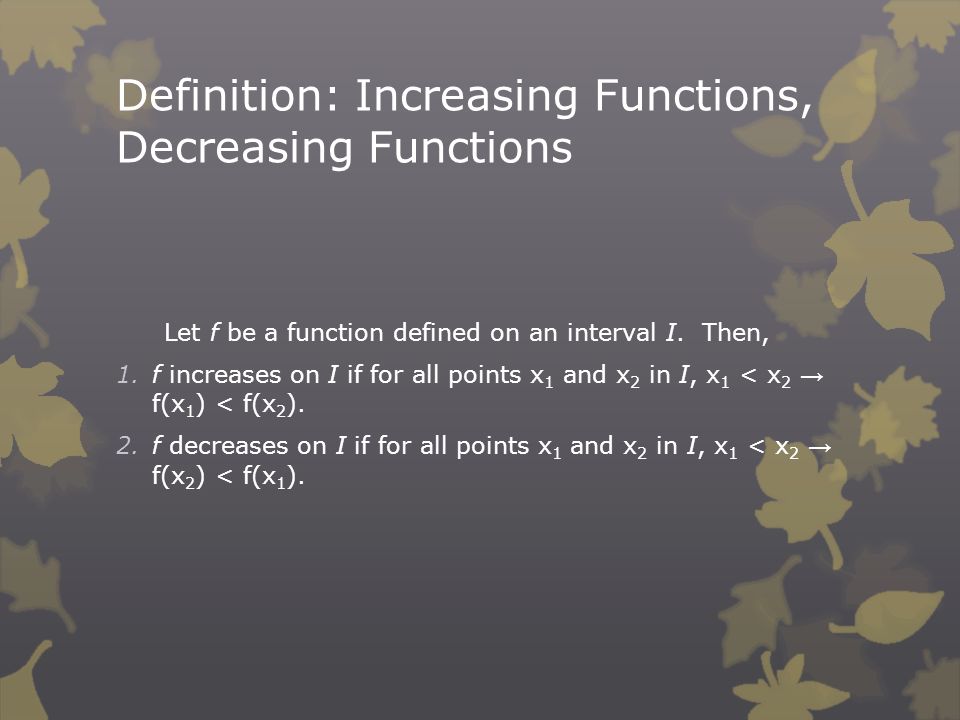 Definition: Increasing Functions, Decreasing Functions

Let $f$ be a function defined on an interval $I$. Then,

1. $f$ increases on $I$ if for all points $x_1$ and $x_2$ in $I$, $x_1 < x_2 \rightarrow f(x_1) < f(x_2)$.

2. $f$ decreases on $I$ if for all points $x_1$ and $x_2$ in $I$, $x_1 < x_2 \rightarrow f(x_2) < f(x_1)$.